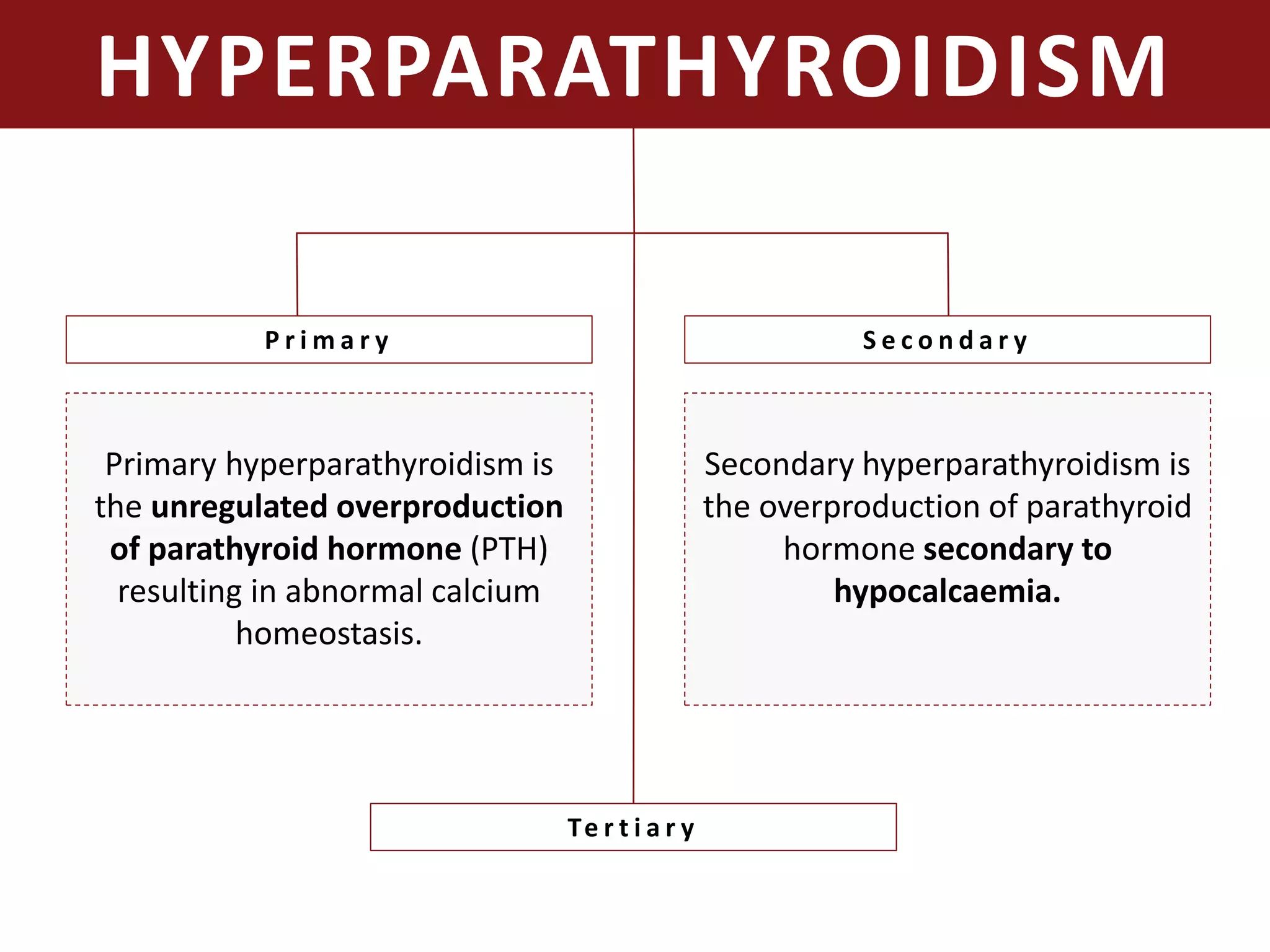 HYPERPARATHYROIDISM

Primary

Primary hyperparathyroidism is the unregulated overproduction of parathyroid hormone (PTH) resulting in abnormal calcium homeostasis.

Secondary

Secondary hyperparathyroidism is the overproduction of parathyroid hormone secondary to hypocalcaemia.

Tertiary